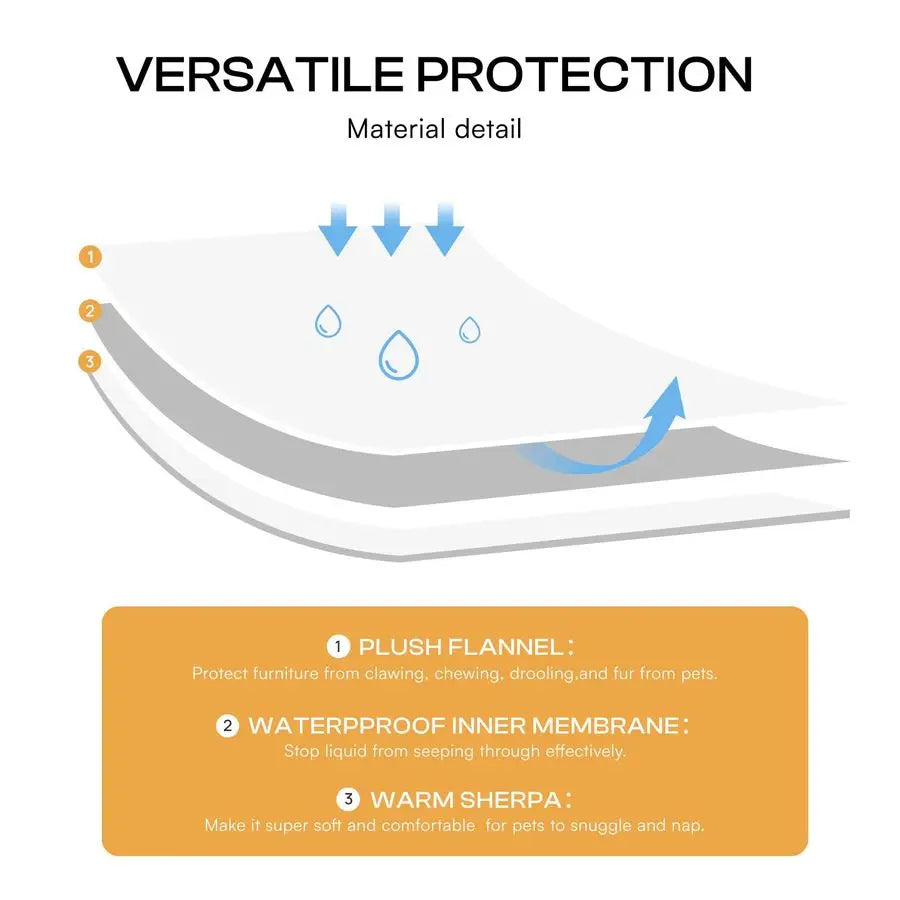 VERSATILE PROTECTION

Material detail

1

2

3

1 PLUSH FLANNEL:

Protect furniture from clawing, chewing, drooling,and fur from pets.

2 WATERPPROOF INNER MEMBRANE:

Stop liquid from seeping through effectively.

3 WARM SHERPA:

Make it super soft and comfortable for pets to snuggle and nap.